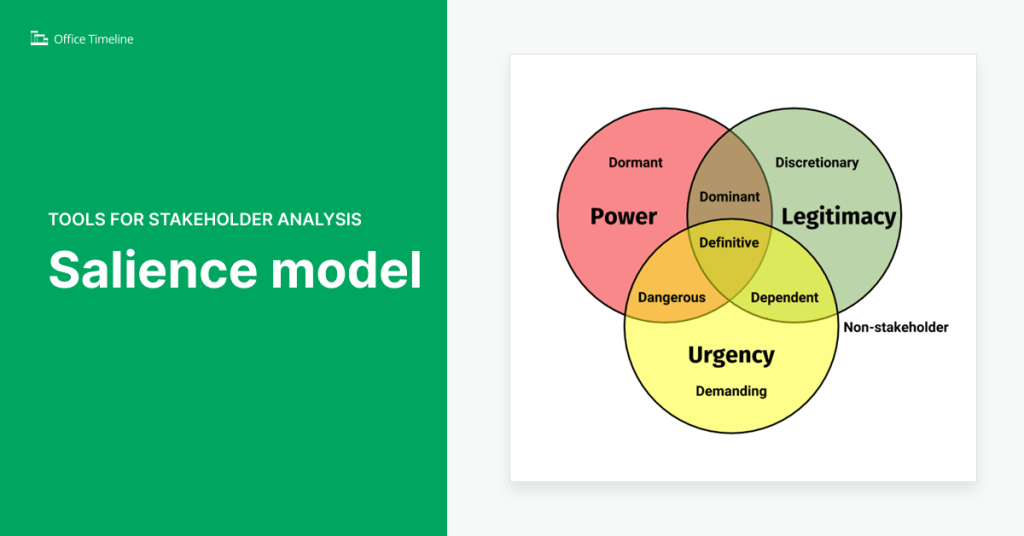 Office Timeline

TOOLS FOR STAKEHOLDER ANALYSIS

Salience model

Dormant

Discretionary

Power

Dominant

Legitimacy

Definitive

Dangerous

Dependent

Non-stakeholder

Urgency

Demanding